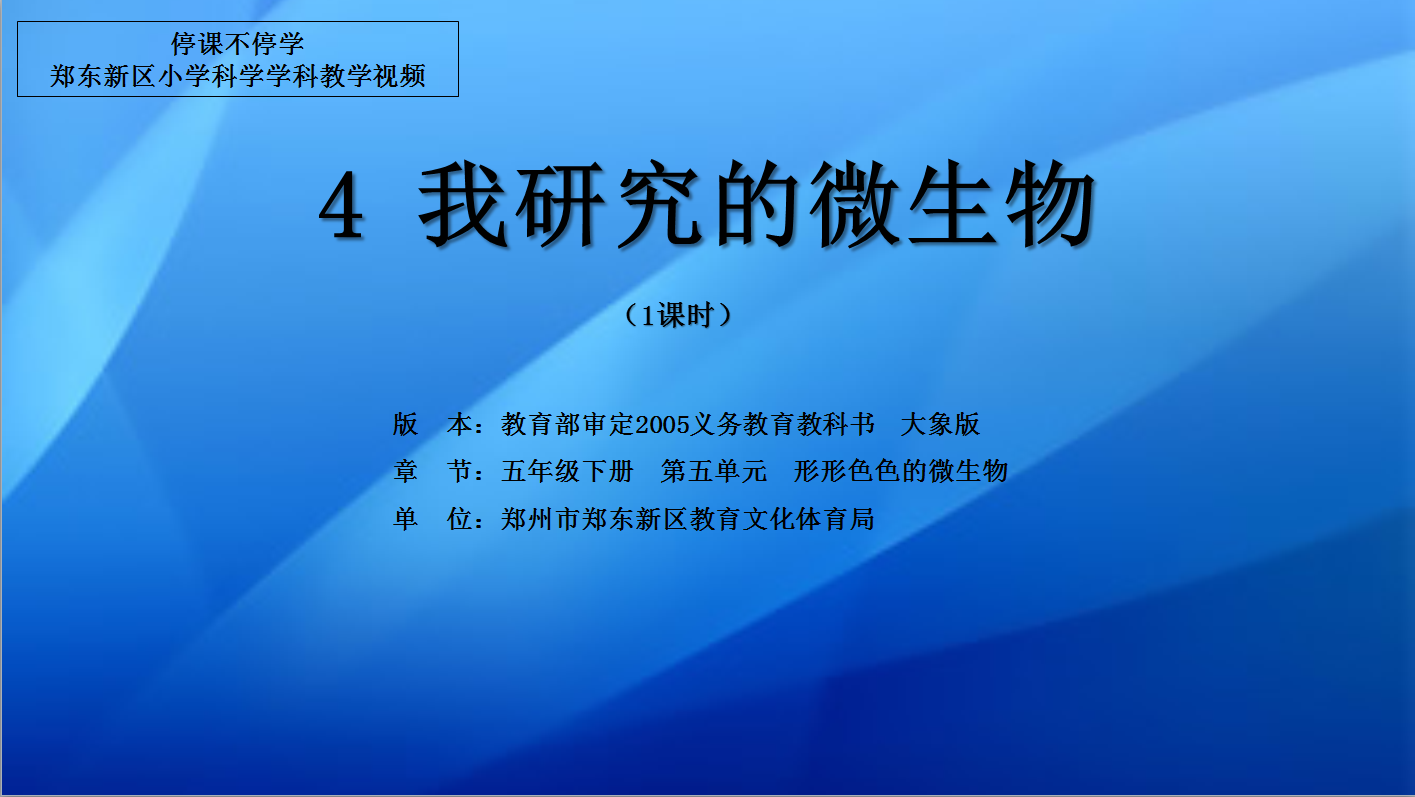 停课不停学
郑东新区小学科学学科教学视频

4 我研究的微生物

（1课时）

版　本：教育部审定2005义务教育教科书　大象版
章　节：五年级下册　第五单元　形形色色的微生物
单　位：郑州市郑东新区教育文化体育局